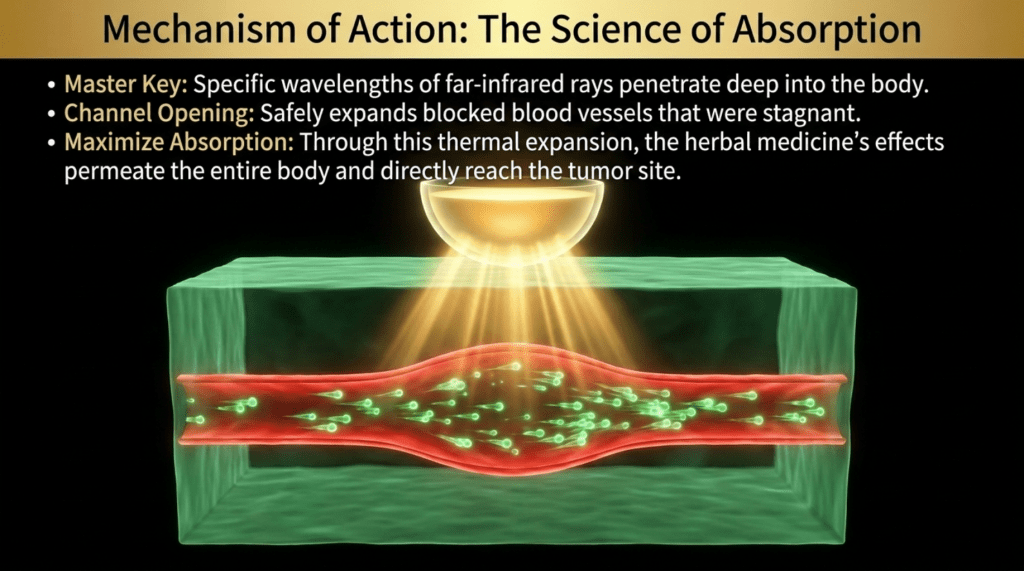 Mechanism of Action: The Science of Absorption

• Master Key: Specific wavelengths of far-infrared rays penetrate deep into the body.
• Channel Opening: Safely expands blocked blood vessels that were stagnant.
• Maximize Absorption: Through this thermal expansion, the herbal medicine's effects permeate the entire body and directly reach the tumor site.